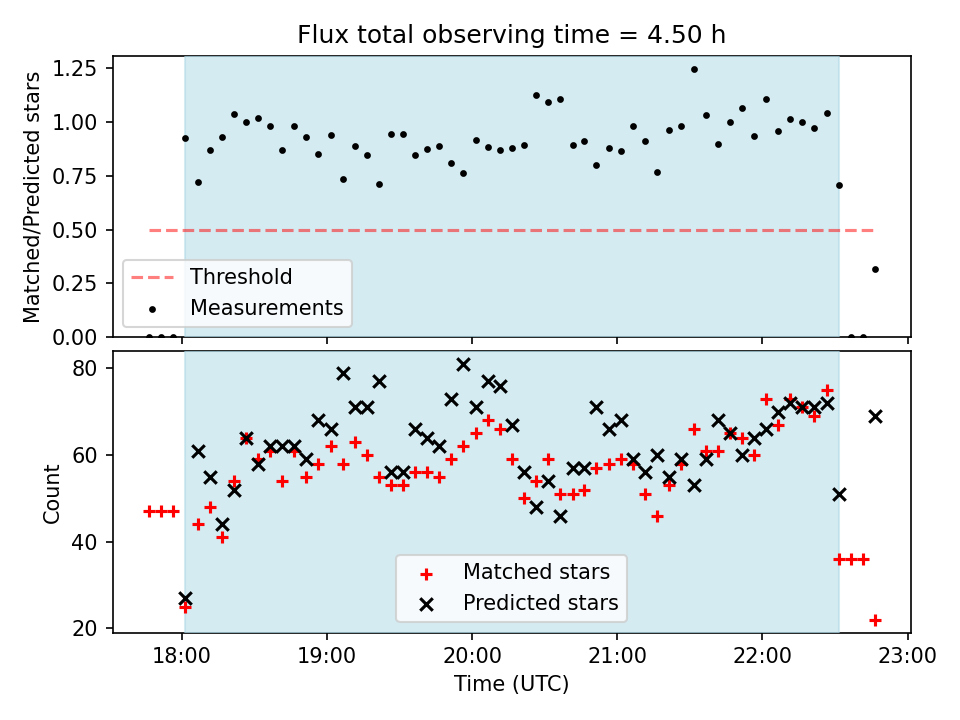 Flux total observing time = 4.50 h

Matched/Predicted stars

1.25
1.00
0.75
0.50
0.25
0.00

Threshold
Measurements

Count

80
60
40
20

Matched stars
Predicted stars

18:00
19:00
20:00
21:00
22:00
23:00

Time (UTC)